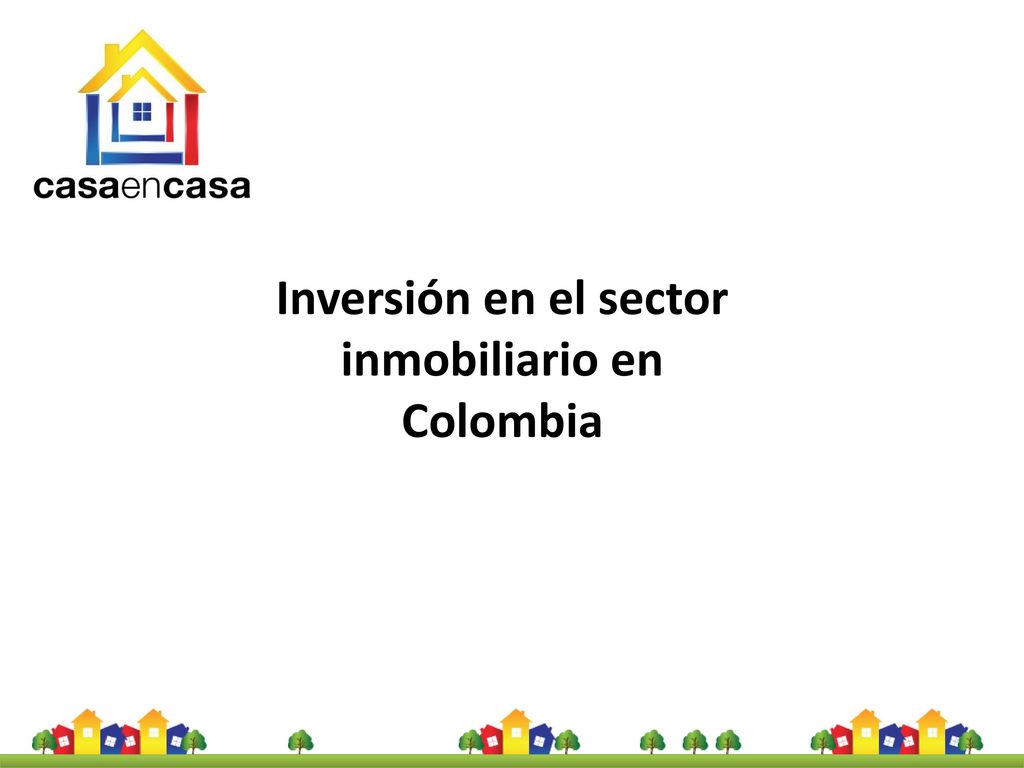 casaencasa

Inversión en el sector inmobiliario en Colombia